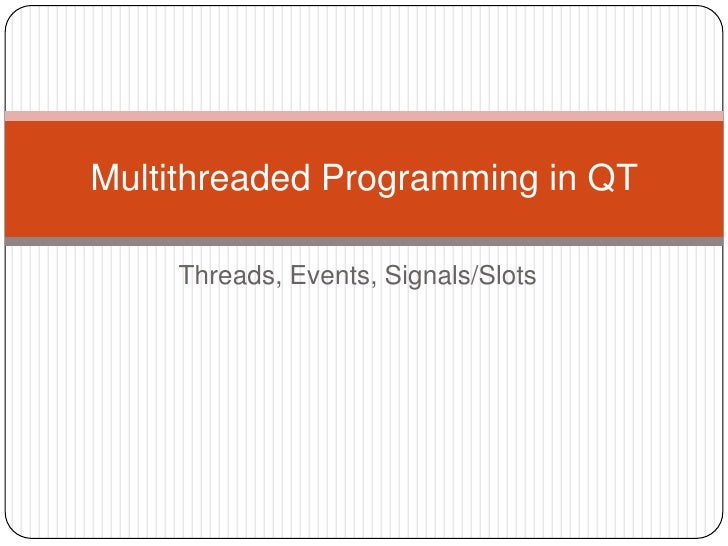 Multithreaded Programming in QT

Threads, Events, Signals/Slots